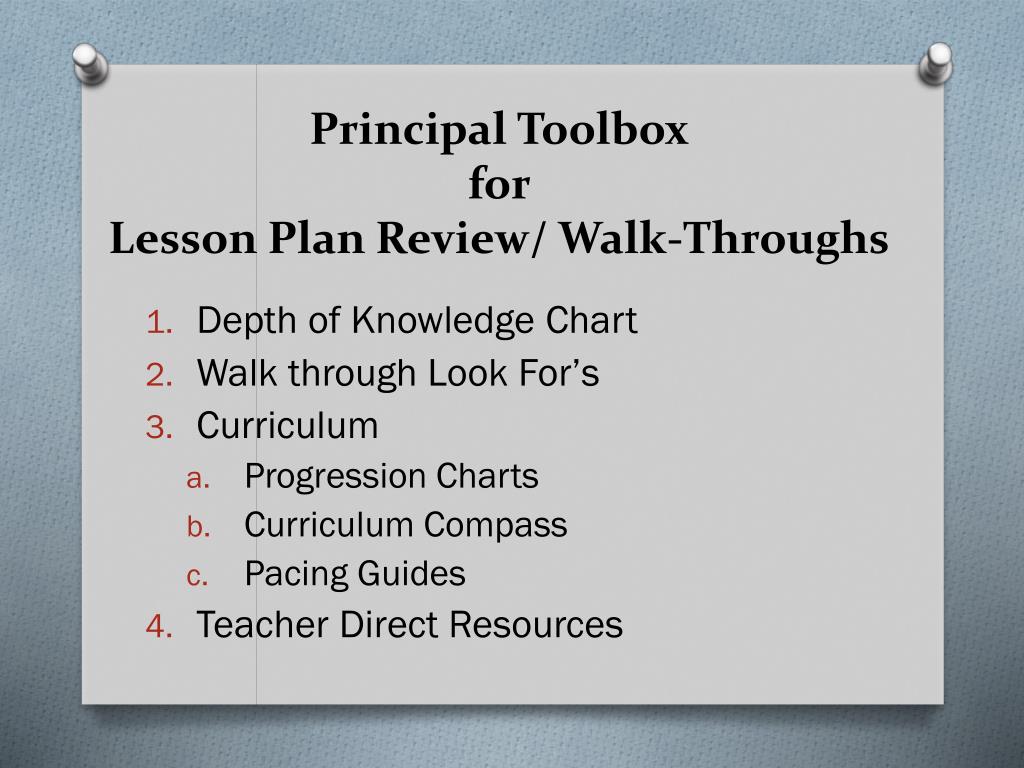 Principal Toolbox
for
Lesson Plan Review/ Walk-Throughs

1. Depth of Knowledge Chart
2. Walk through Look For’s
3. Curriculum
a. Progression Charts
b. Curriculum Compass
c. Pacing Guides
4. Teacher Direct Resources